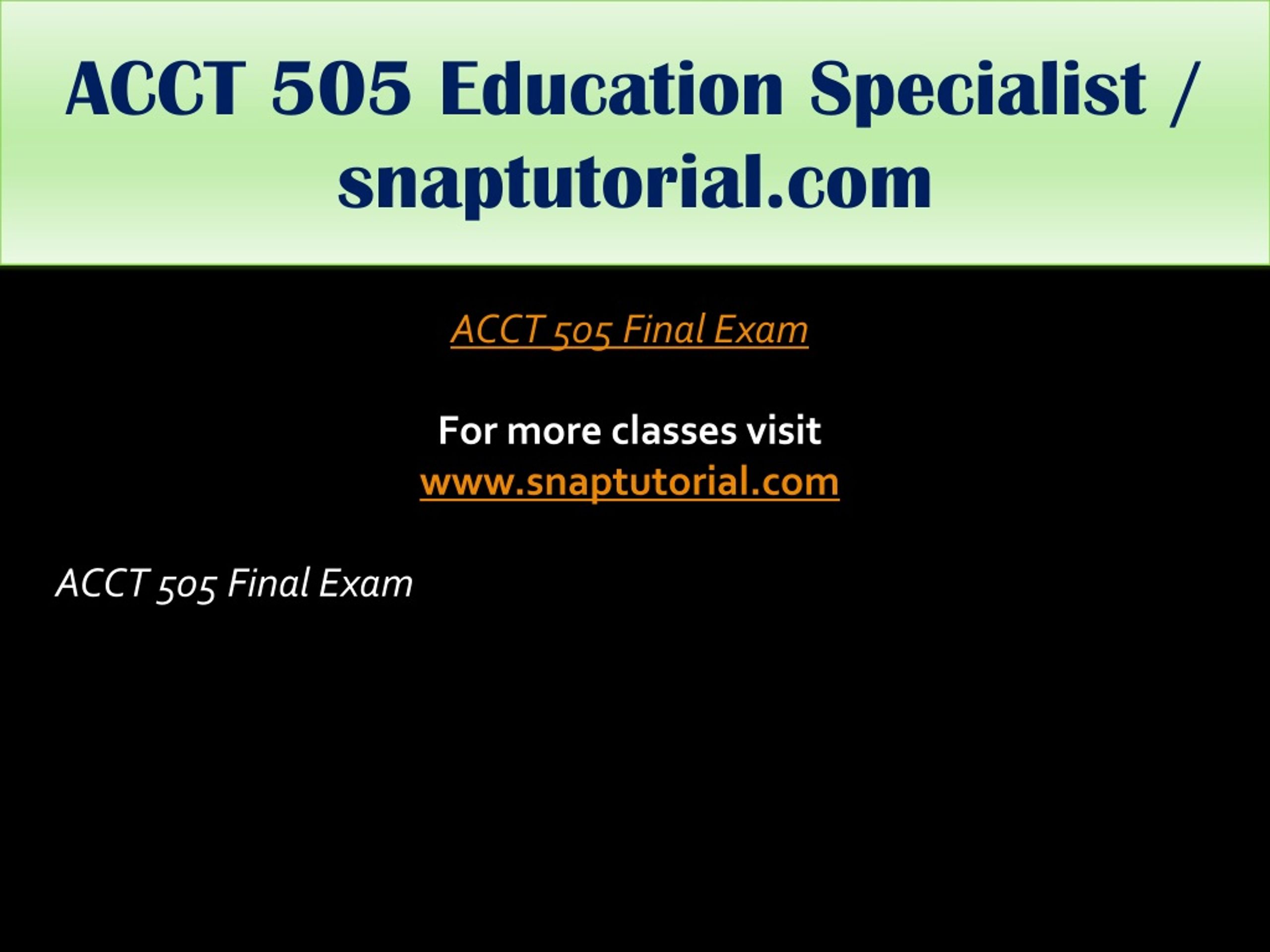 ACCT 505 Education Specialist / snaptutorial.com

ACCT 505 Final Exam

For more classes visit
www.snaptutorial.com

ACCT 505 Final Exam